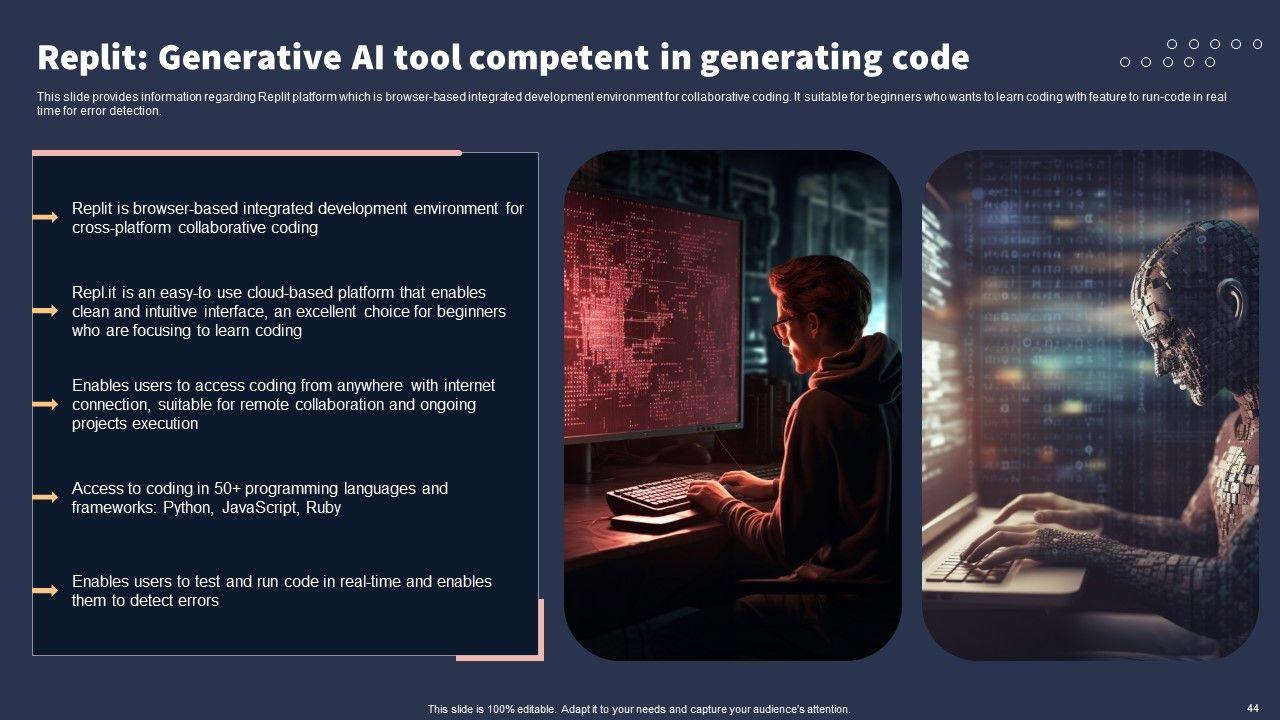 Replit: Generative AI tool competent in generating code

This slide provides information regarding Replit platform which is browser-based integrated development environment for collaborative coding. It suitable for beginners who wants to learn coding with feature to run-code in real time for error detection.

Replit is browser-based integrated development environment for cross-platform collaborative coding

Repl.it is an easy-to use cloud-based platform that enables clean and intuitive interface, an excellent choice for beginners who are focusing to learn coding

Enables users to access coding from anywhere with internet connection, suitable for remote collaboration and ongoing projects execution

Access to coding in 50+ programming languages and frameworks: Python, JavaScript, Ruby

Enables users to test and run code in real-time and enables them to detect errors

This slide is 100% editable. Adapt it to your needs and capture your audience's attention.

44